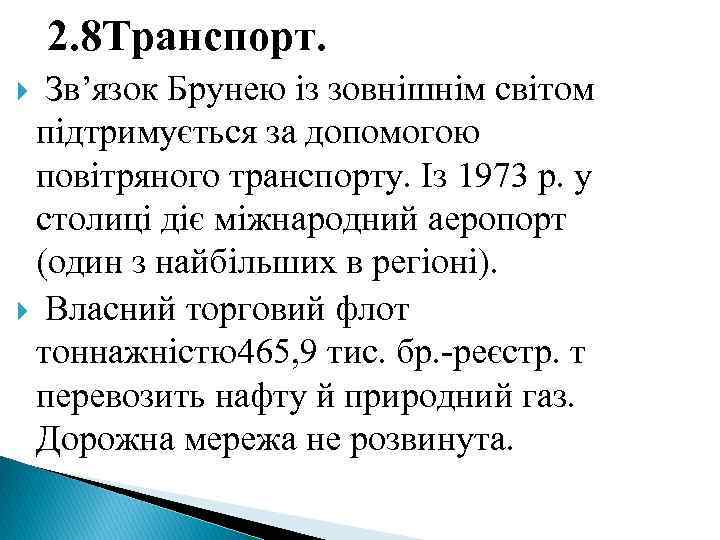 2.8Транспорт.

Зв’язок Брунею із зовнішнім світом підтримується за допомогою повітряного транспорту. Із 1973 р. у столиці діє міжнародний аеропорт (один з найбільших в регіоні).

Власний торговий флот тоннажністю465,9 тис. бр.-реєстр. т перевозить нафту й природний газ. Дорожна мережа не розвинута.